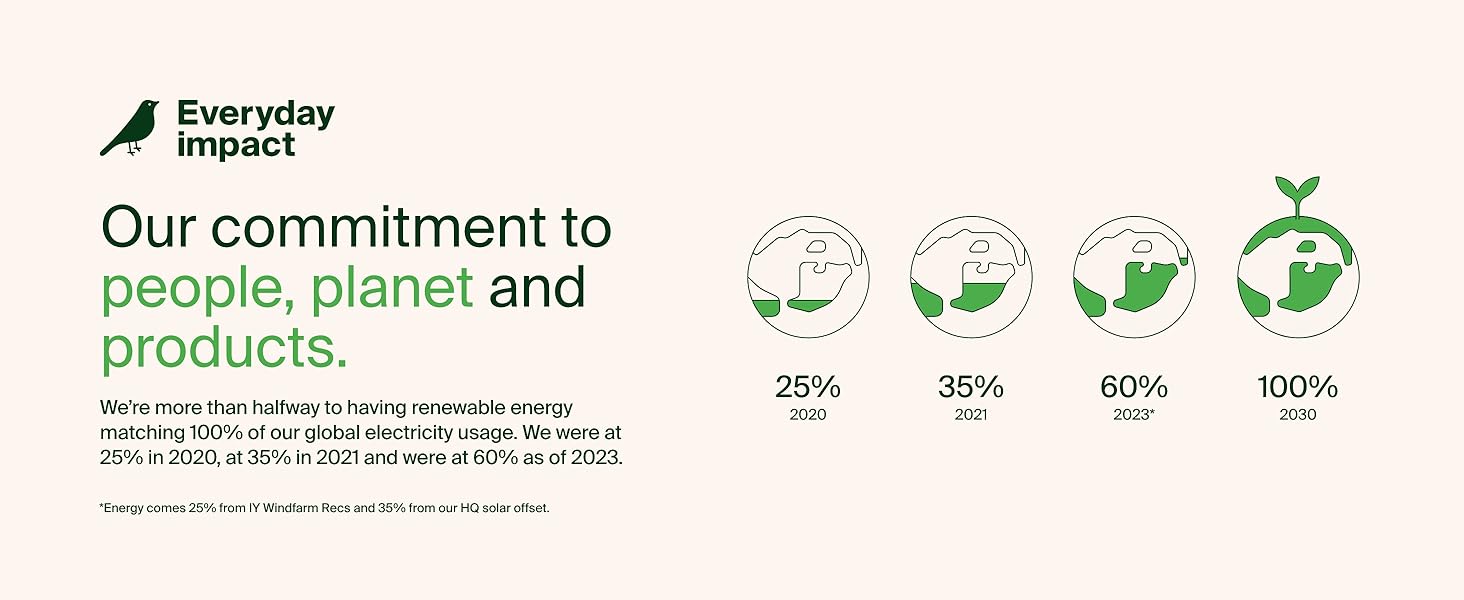 Everyday impact

Our commitment to people, planet and products.

We're more than halfway to having renewable energy matching 100% of our global electricity usage. We were at 25% in 2020, at 35% in 2021 and were at 60% as of 2023.

*Energy comes 25% from IY Windfarm Recs and 35% from our HQ solar offset.

25%
2020

35%
2021

60%
2023*

100%
2030